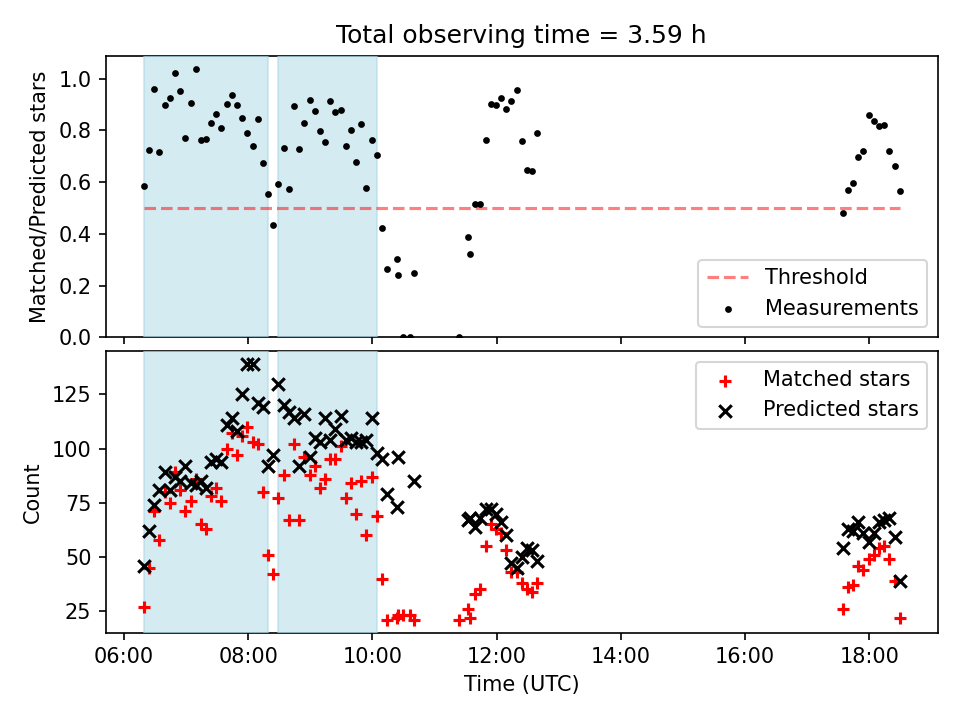 Total observing time = 3.59 h

Matched/Predicted stars

1.0
0.8
0.6
0.4
0.2
0.0

Threshold
Measurements

Count

125
100
75
50
25

Matched stars
Predicted stars

06:00
08:00
10:00
12:00
14:00
16:00
18:00

Time (UTC)